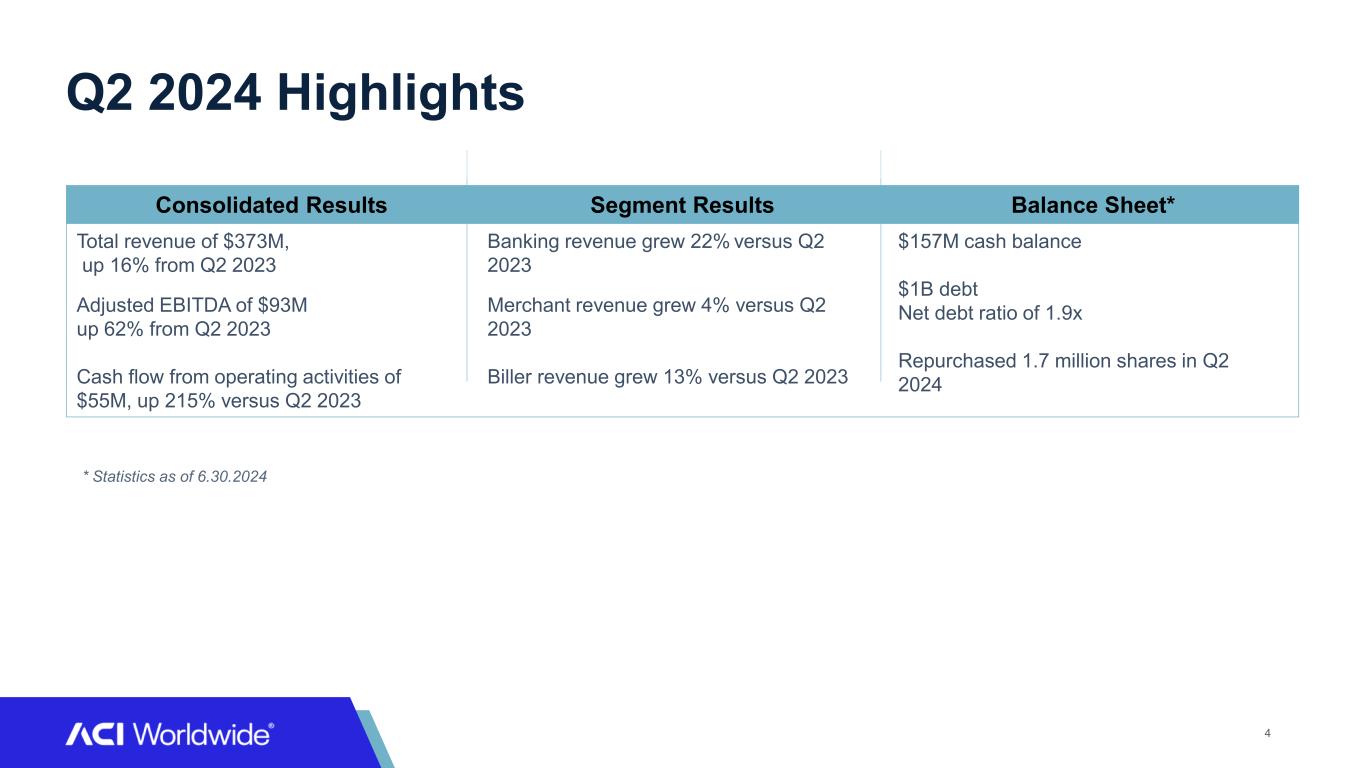 Q2 2024 Highlights

| Consolidated Results | Segment Results | Balance Sheet* |
|---|---|---|
| Total revenue of \$373M, up 16% from Q2 2023 | Banking revenue grew 22% versus Q2 2023 | \$157M cash balance |
| Adjusted EBITDA of \$93M up 62% from Q2 2023 | Merchant revenue grew 4% versus Q2 2023 | \$1B debt Net debt ratio of 1.9x |
| Cash flow from operating activities of \$55M, up 215% versus Q2 2023 | Biller revenue grew 13% versus Q2 2023 | Repurchased 1.7 million shares in Q2 2024 |

* Statistics as of 6.30.2024

ACI Worldwide®

4